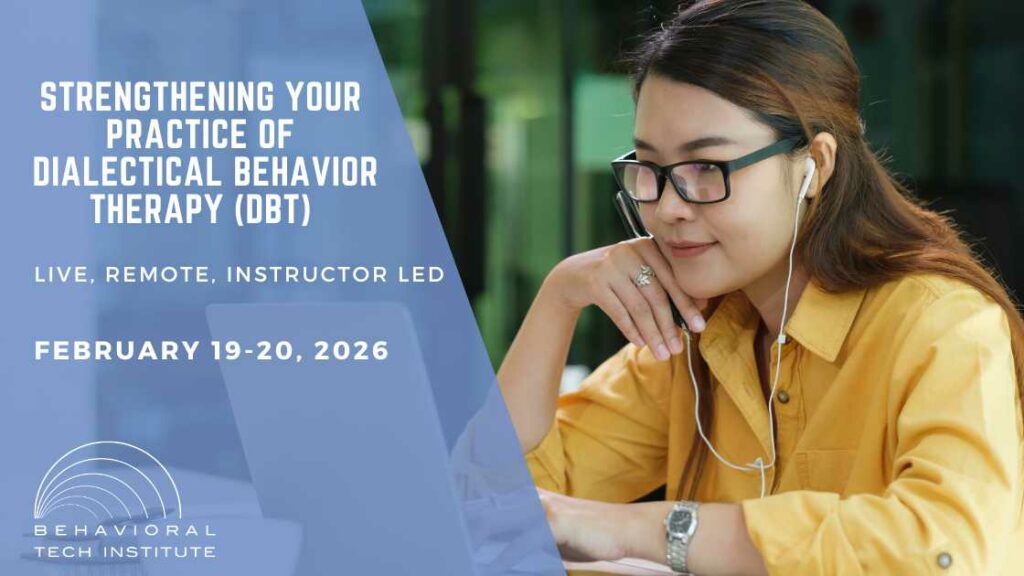 STRENGTHENING YOUR PRACTICE OF DIALECTICAL BEHAVIOR THERAPY (DBT)

LIVE, REMOTE, INSTRUCTOR LED

FEBRUARY 19-20, 2026

BEHAVIORAL TECH INSTITUTE